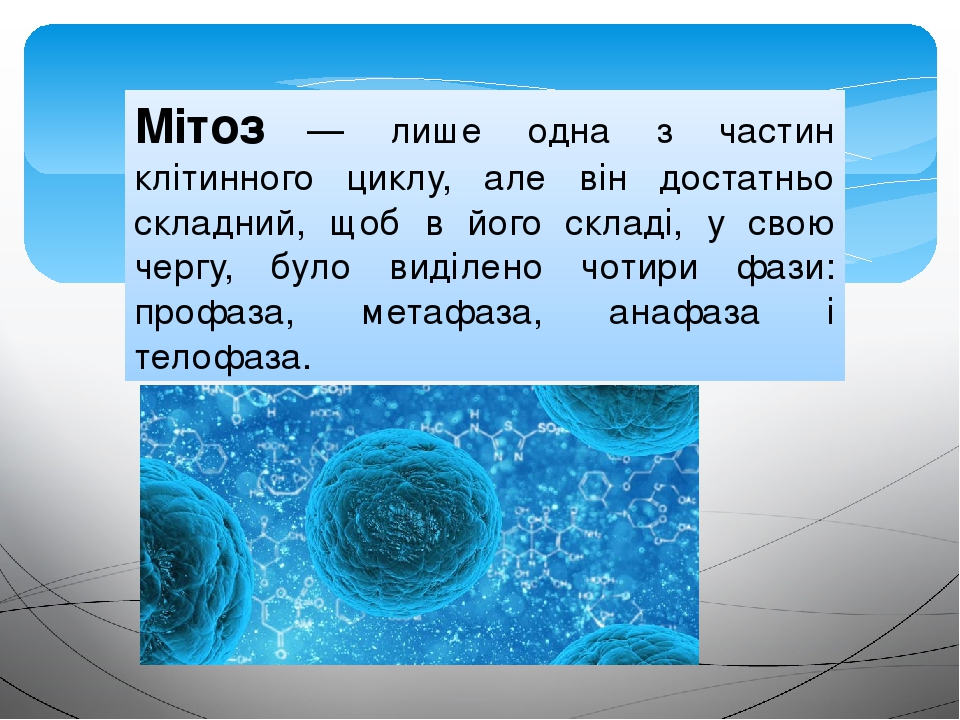 Мітоз — лише одна з частин клітинного циклу, але він достатньо складний, щоб в його складі, у свою чергу, було виділено чотири фази: профаза, метафаза, анафаза і телофаза.